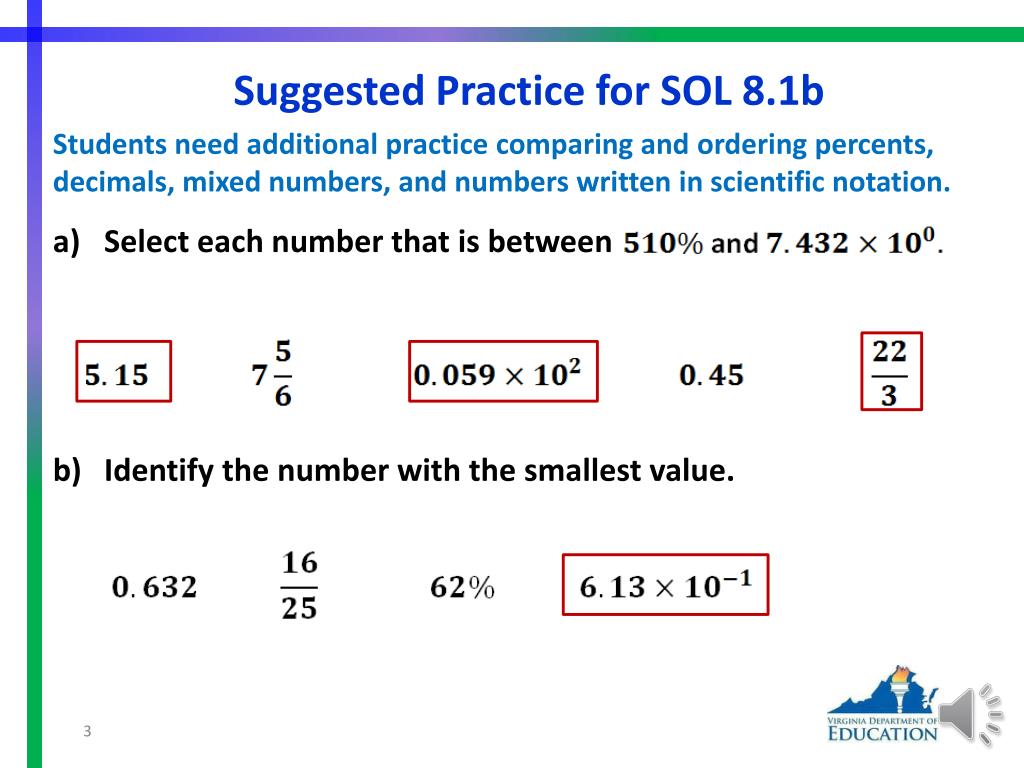 Suggested Practice for SOL 8.1b

Students need additional practice comparing and ordering percents, decimals, mixed numbers, and numbers written in scientific notation.

a) Select each number that is between $510\%$ and $7.432 \times 10^0$.

$5.15$

$7\frac{5}{6}$

$0.059 \times 10^2$

$0.45$

$\frac{22}{3}$

b) Identify the number with the smallest value.

$0.632$

$\frac{16}{25}$

$62\%$

$6.13 \times 10^{-1}$

3

VIRGINIA DEPARTMENT OF EDUCATION